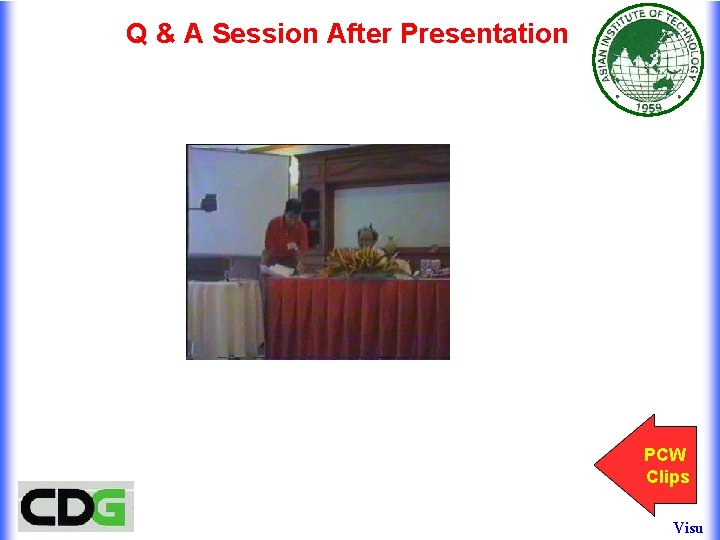 Q & A Session After Presentation

ASIAN INSTITUTE OF TECHNOLOGY
1959

PCW Clips

CDG

Visu